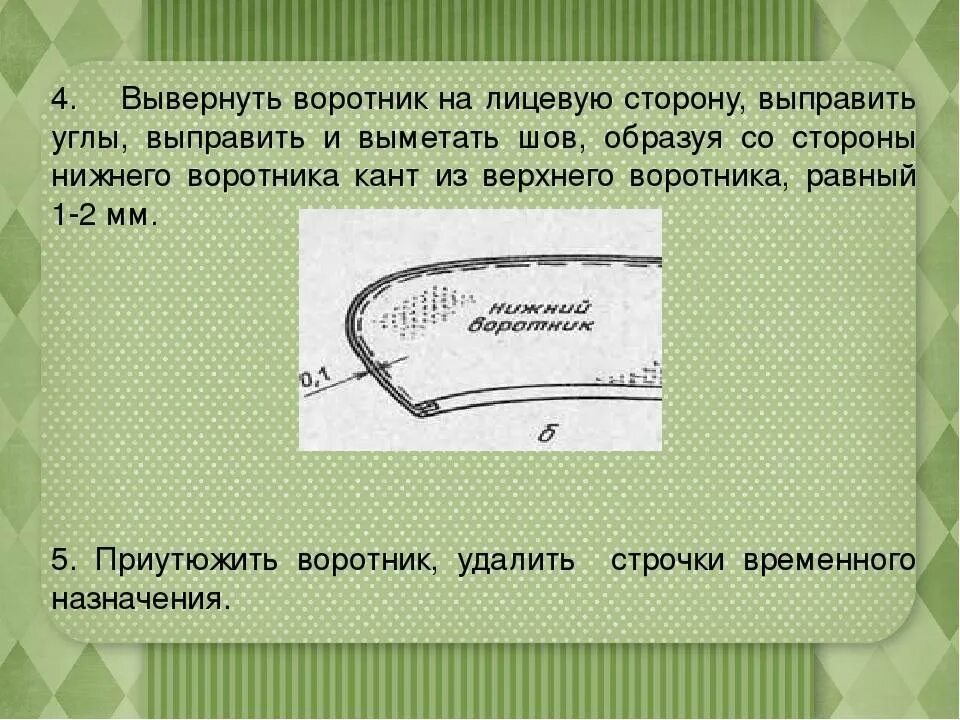 4. Вывернуть воротник на лицевую сторону, выправить углы, выправить и выметать шов, образуя со стороны нижнего воротника кант из верхнего воротника, равный 1-2 мм.

нижний воротник

0,1

б

5. Приутюжить воротник, удалить строчки временного назначения.